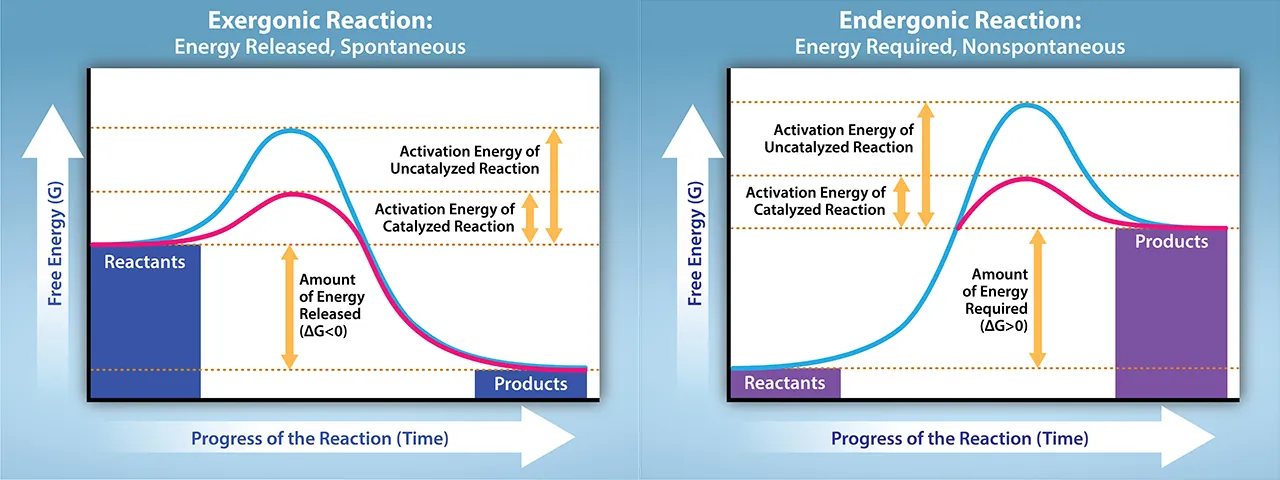 Exergonic Reaction:
Energy Released, Spontaneous

Free Energy (G)

Activation Energy of Uncatalyzed Reaction

Activation Energy of Catalyzed Reaction

Reactants

Amount of Energy Released ($\Delta G<0$)

Products

Progress of the Reaction (Time)

Endergonic Reaction:
Energy Required, Nonspontaneous

Free Energy (G)

Activation Energy of Uncatalyzed Reaction

Activation Energy of Catalyzed Reaction

Products

Amount of Energy Required ($\Delta G>0$)

Reactants

Progress of the Reaction (Time)